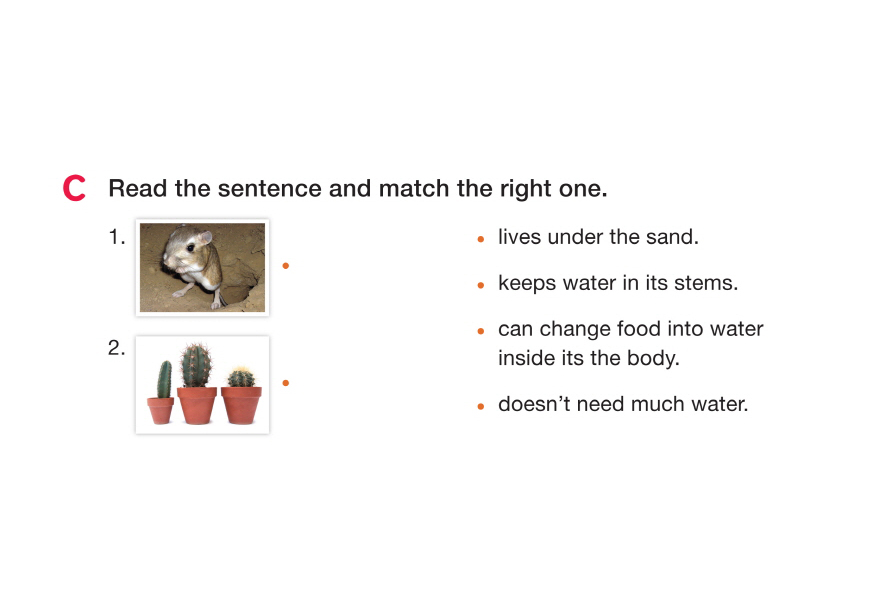 C Read the sentence and match the right one.

1.

2.

• lives under the sand.

• keeps water in its stems.

• can change food into water inside its the body.

• doesn't need much water.